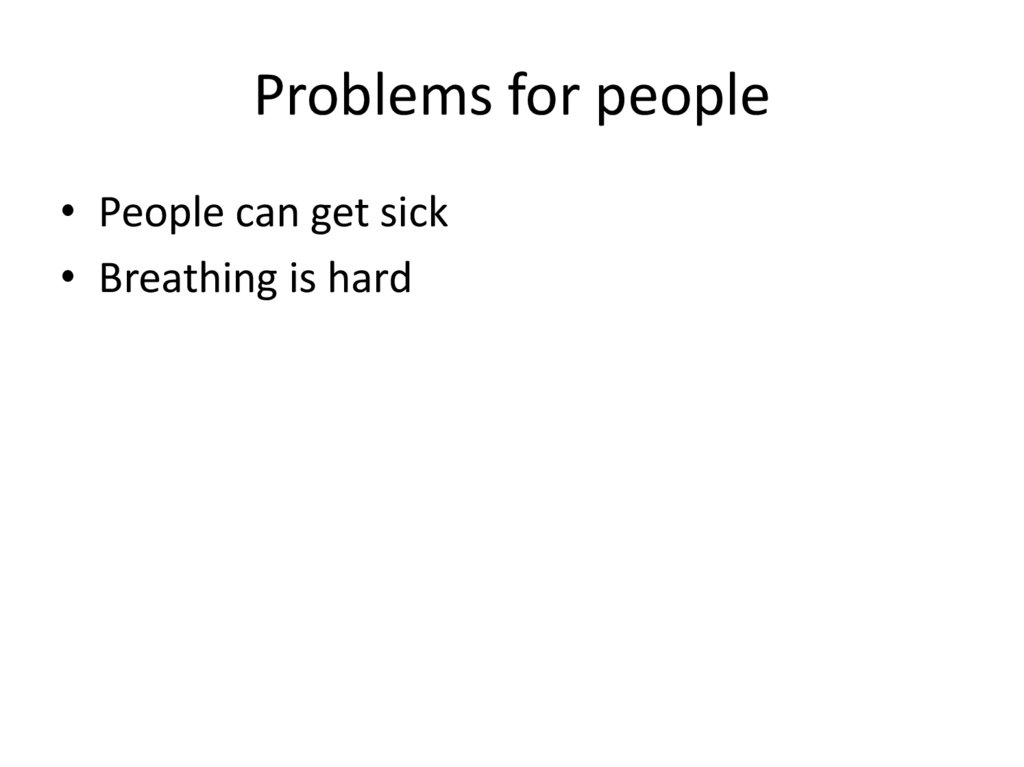 Problems for people

• People can get sick
• Breathing is hard